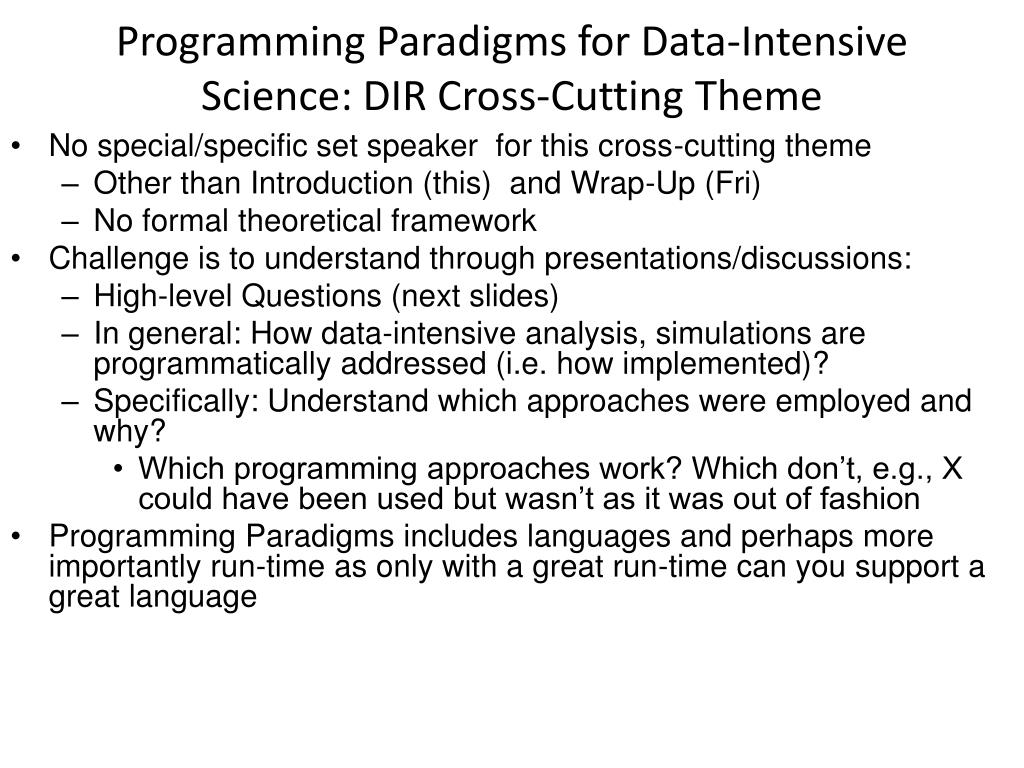 Programming Paradigms for Data-Intensive Science: DIR Cross-Cutting Theme

• No special/specific set speaker for this cross-cutting theme
  – Other than Introduction (this) and Wrap-Up (Fri)
  – No formal theoretical framework
• Challenge is to understand through presentations/discussions:
  – High-level Questions (next slides)
  – In general: How data-intensive analysis, simulations are programmatically addressed (i.e. how implemented)?
  – Specifically: Understand which approaches were employed and why?
    • Which programming approaches work? Which don't, e.g., X could have been used but wasn't as it was out of fashion
• Programming Paradigms includes languages and perhaps more importantly run-time as only with a great run-time can you support a great language